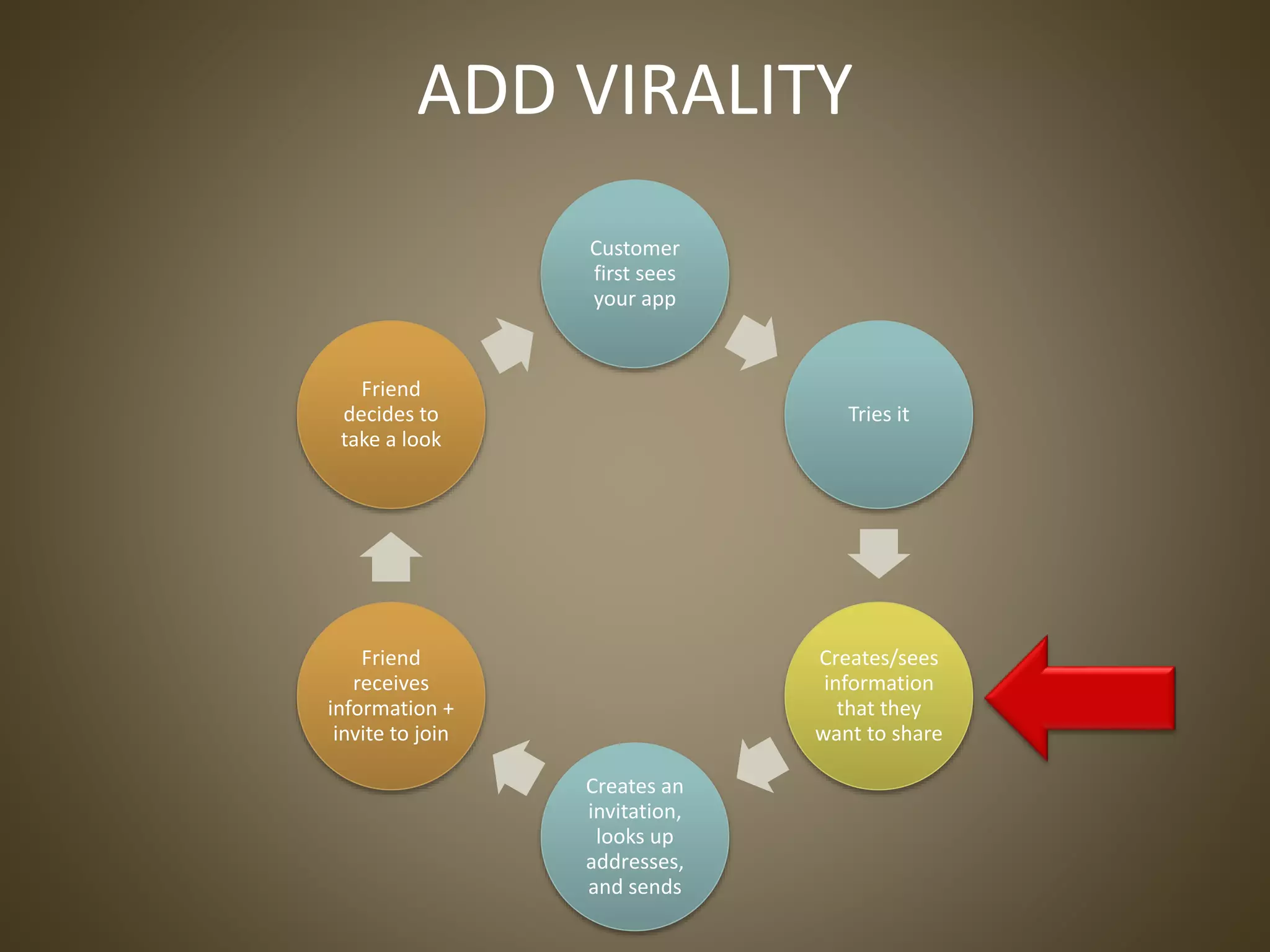 ADD VIRALITY

Customer first sees your app

Tries it

Creates/sees information that they want to share

Creates an invitation, looks up addresses, and sends

Friend receives information + invite to join

Friend decides to take a look